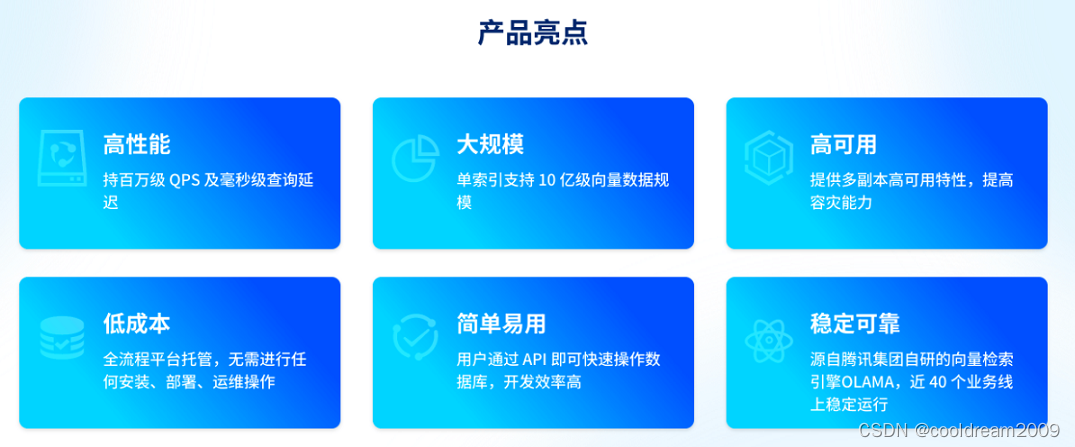 产品亮点

高性能
持百万级 QPS 及毫秒级查询延迟

大规模
单索引支持 10 亿级向量数据规模

高可用
提供多副本高可用特性，提高容灾能力

低成本
全流程平台托管，无需进行任何安装、部署、运维操作

简单易用
用户通过 API 即可快速操作数据库，开发效率高

稳定可靠
源自腾讯集团自研的向量检索引擎OLAMA，近 40 个业务线上稳定运行

CSDN @cooldream2009